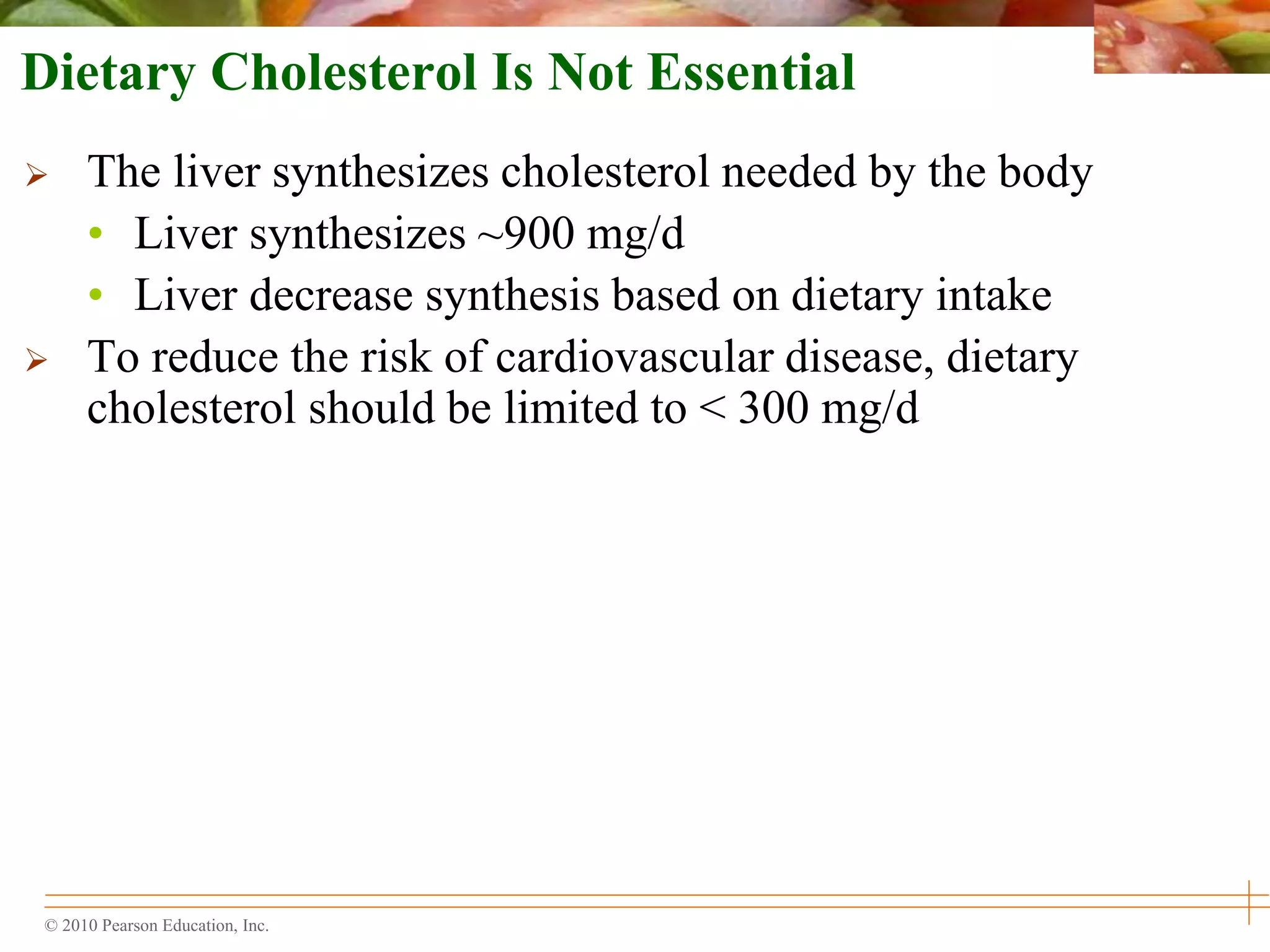 Dietary Cholesterol Is Not Essential

➢ The liver synthesizes cholesterol needed by the body
• Liver synthesizes ~900 mg/d
• Liver decrease synthesis based on dietary intake

➢ To reduce the risk of cardiovascular disease, dietary cholesterol should be limited to < 300 mg/d

© 2010 Pearson Education, Inc.